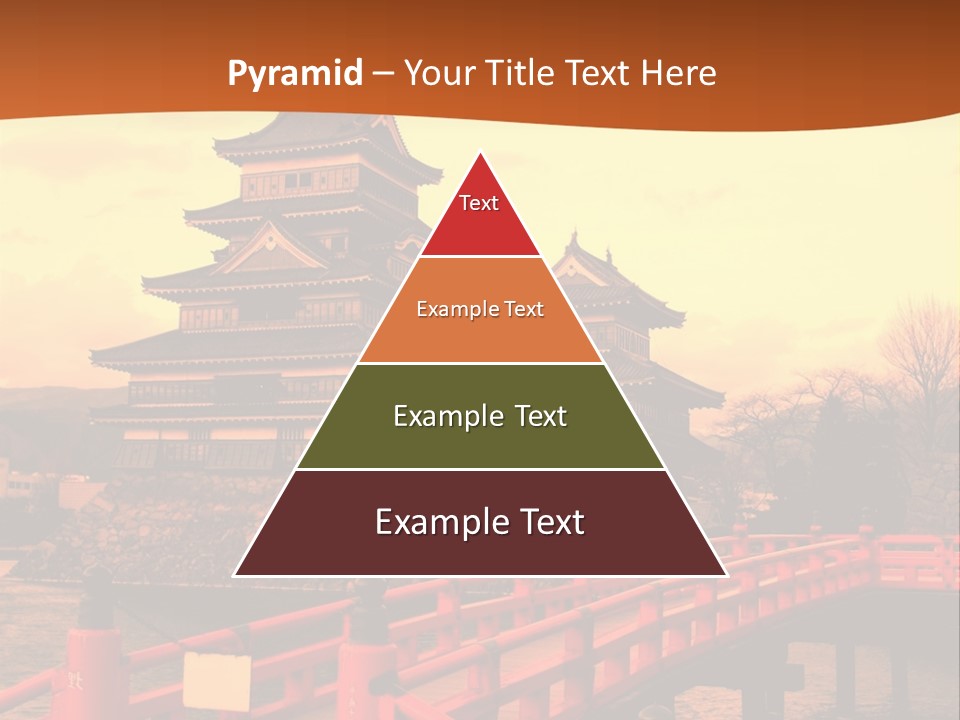 Pyramid – Your Title Text Here

Text

Example Text

Example Text

Example Text